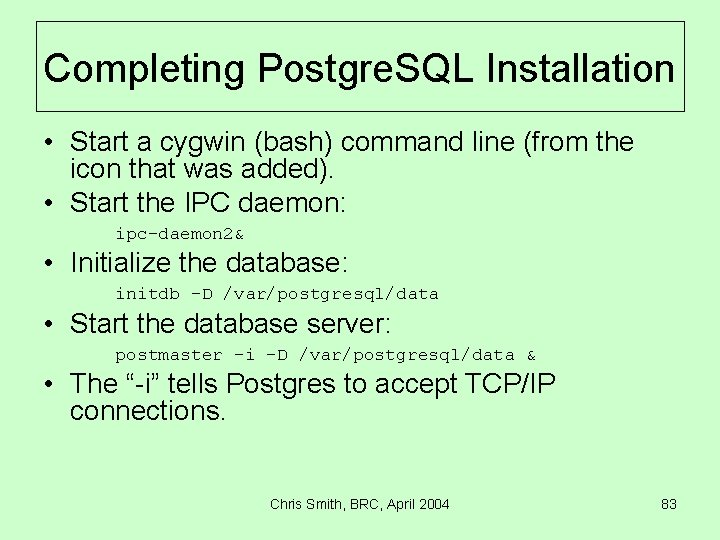 Completing PostgreSQL Installation

• Start a cygwin (bash) command line (from the icon that was added).
• Start the IPC daemon:
ipc-daemon2&
• Initialize the database:
initdb -D /var/postgresql/data
• Start the database server:
postmaster -i -D /var/postgresql/data &
• The “-i” tells Postgres to accept TCP/IP connections.

Chris Smith, BRC, April 2004

83